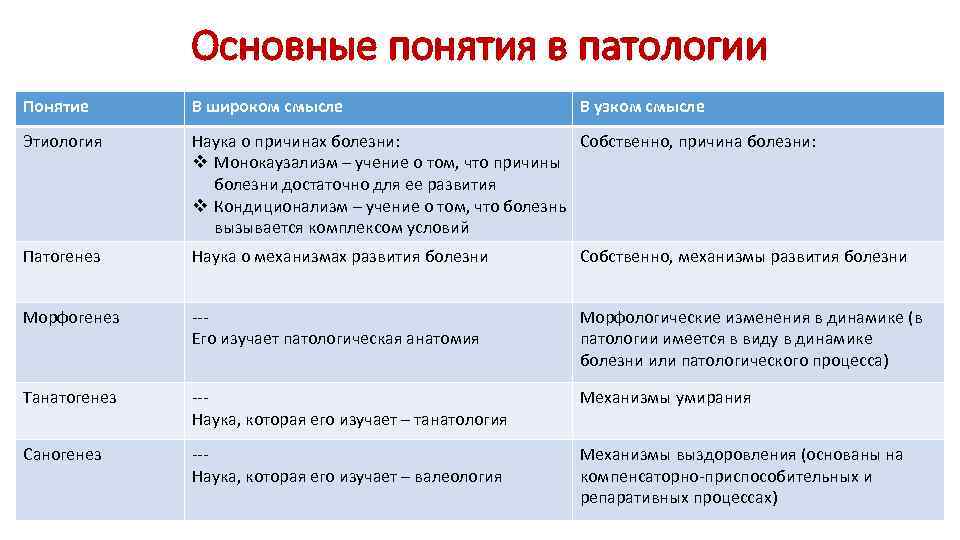 Основные понятия в патологии

| Понятие | В широком смысле | В узком смысле |
|---|---|---|
| Этиология | Наука о причинах болезни: ❖ Монокаузализм – учение о том, что причины болезни достаточно для ее развития ❖ Кондиционализм – учение о том, что болезнь вызывается комплексом условий | Собственно, причина болезни: |
| Патогенез | Наука о механизмах развития болезни | Собственно, механизмы развития болезни |
| Морфогенез | --- Его изучает патологическая анатомия | Морфологические изменения в динамике (в патологии имеется в виду в динамике болезни или патологического процесса) |
| Танатогенез | --- Наука, которая его изучает – танатология | Механизмы умирания |
| Саногенез | --- Наука, которая его изучает – валеология | Механизмы выздоровления (основаны на компенсаторно-приспособительных и репаративных процессах) |